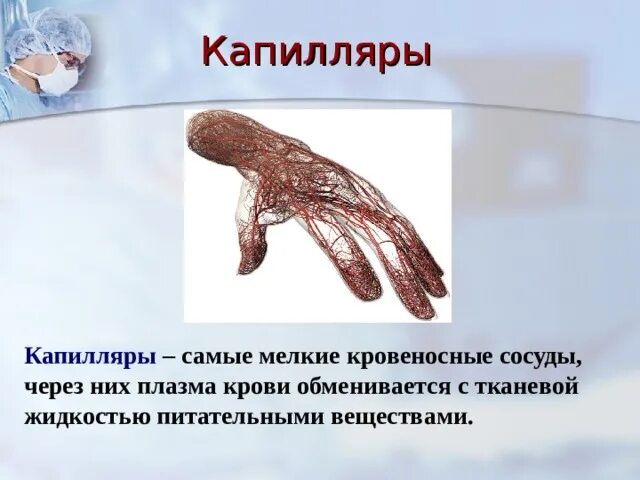 Капилляры

Капилляры – самые мелкие кровеносные сосуды, через них плазма крови обменивается с тканевой жидкостью питательными веществами.